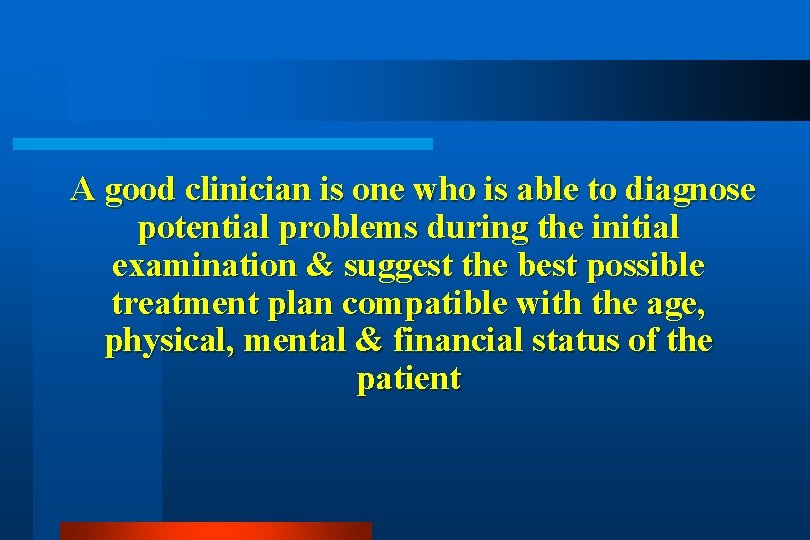 A good clinician is one who is able to diagnose potential problems during the initial examination & suggest the best possible treatment plan compatible with the age, physical, mental & financial status of the patient